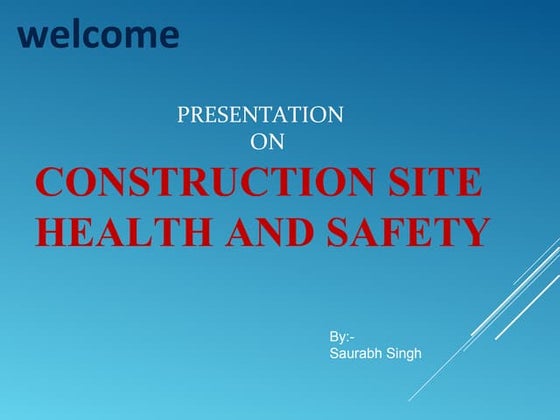 welcome

PRESENTATION
ON

CONSTRUCTION SITE HEALTH AND SAFETY

By:-
Saurabh Singh